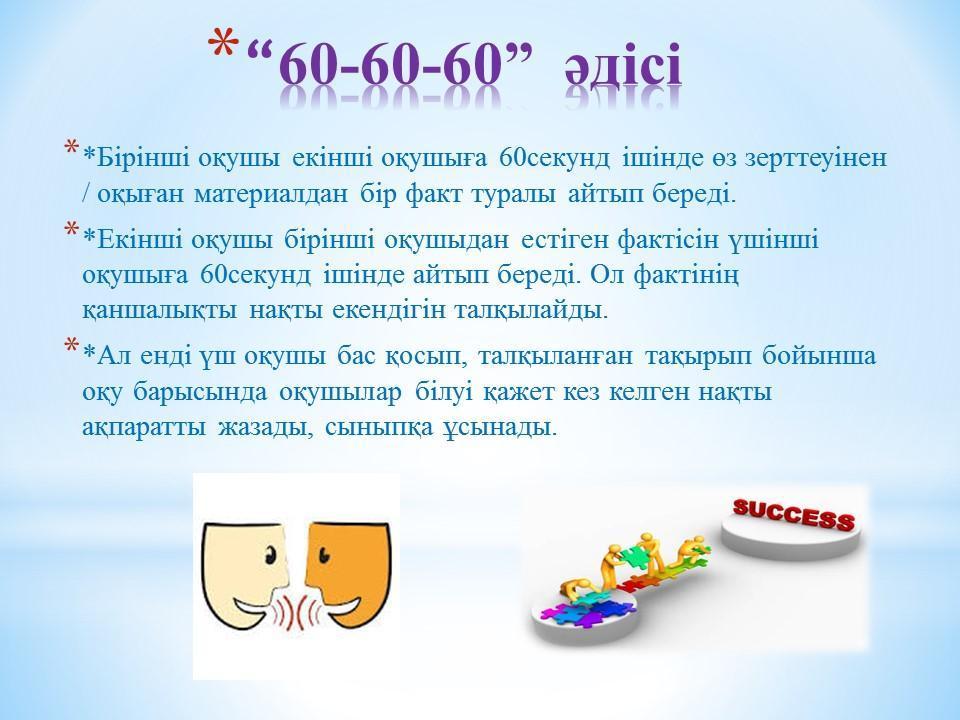 * “60-60-60” әдісі

* *Бірінші оқушы екінші оқушыға 60секунд ішінде өз зерттеуінен / оқыған материалдан бір факт туралы айтып береді.

* *Екінші оқушы бірінші оқушыдан естіген фактісін үшінші оқушыға 60секунд ішінде айтып береді. Ол фактінің қаншалықты нақты екендігін талқылайды.

* *Ал енді үш оқушы бас қосып, талқыланған тақырып бойынша оқу барысында оқушылар білуі қажет кез келген нақты ақпаратты жазады, сыныпқа ұсынады.

SUCCESS